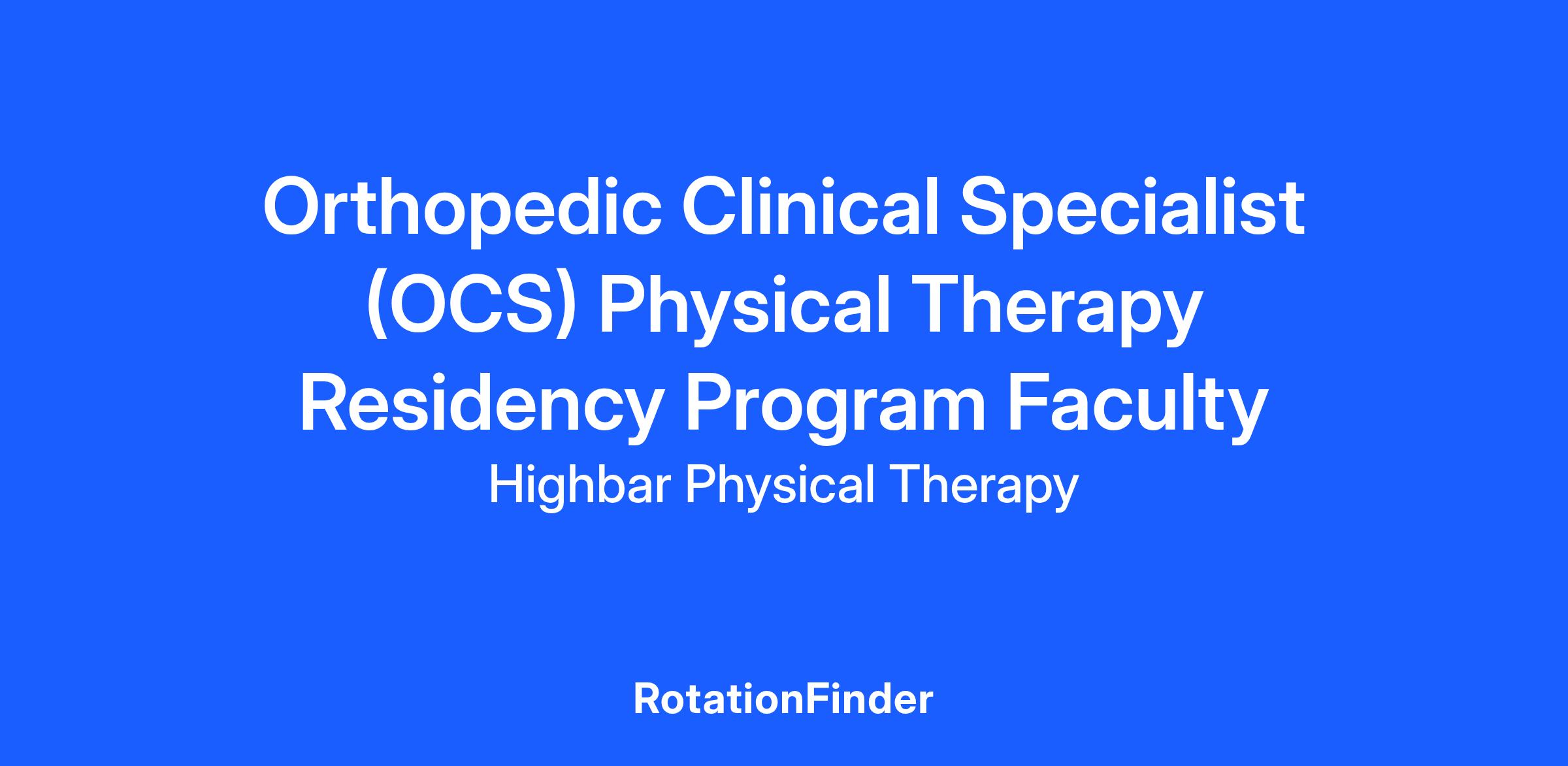 Orthopedic Clinical Specialist (OCS) Physical Therapy Residency Program Faculty

Highbar Physical Therapy

RotationFinder